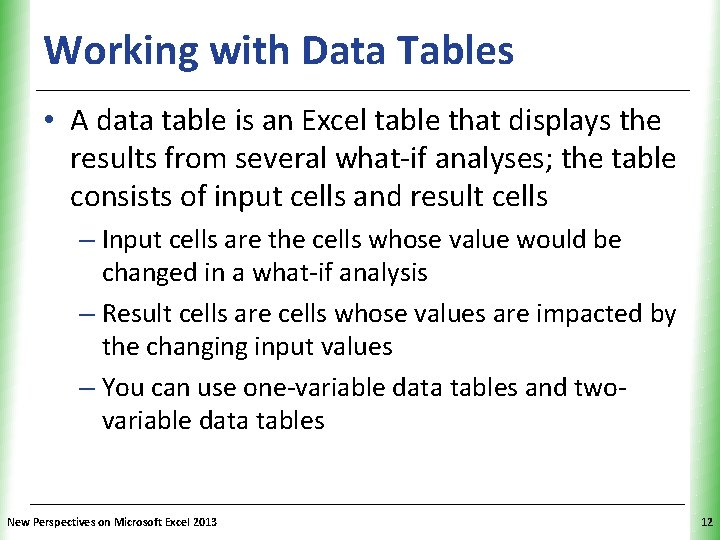 Working with Data Tables

• A data table is an Excel table that displays the results from several what-if analyses; the table consists of input cells and result cells

– Input cells are the cells whose value would be changed in a what-if analysis

– Result cells are cells whose values are impacted by the changing input values

– You can use one-variable data tables and two-variable data tables

New Perspectives on Microsoft Excel 2013

12